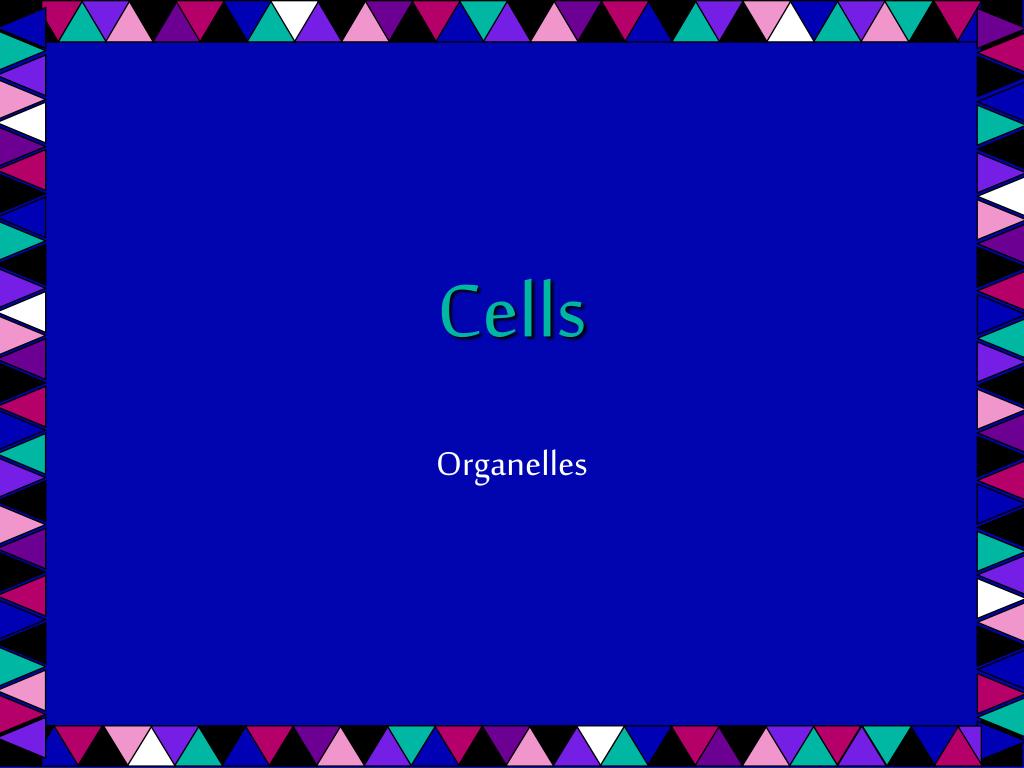 Cells

Organelles